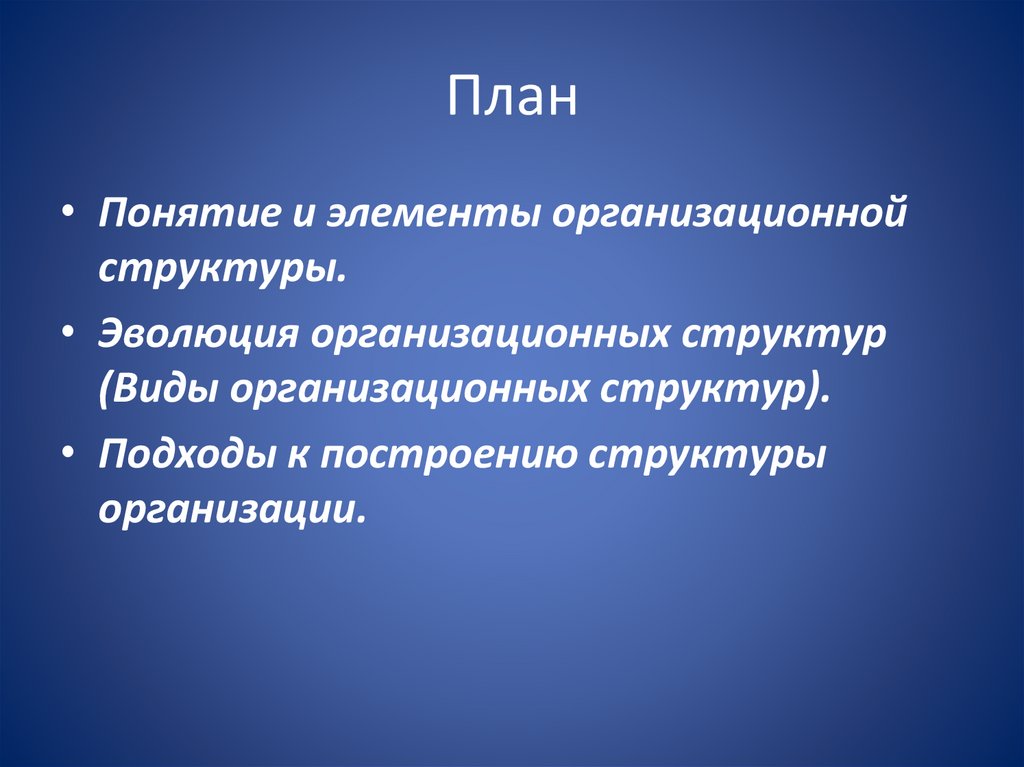 План

• Понятие и элементы организационной структуры.

• Эволюция организационных структур (Виды организационных структур).

• Подходы к построению структуры организации.